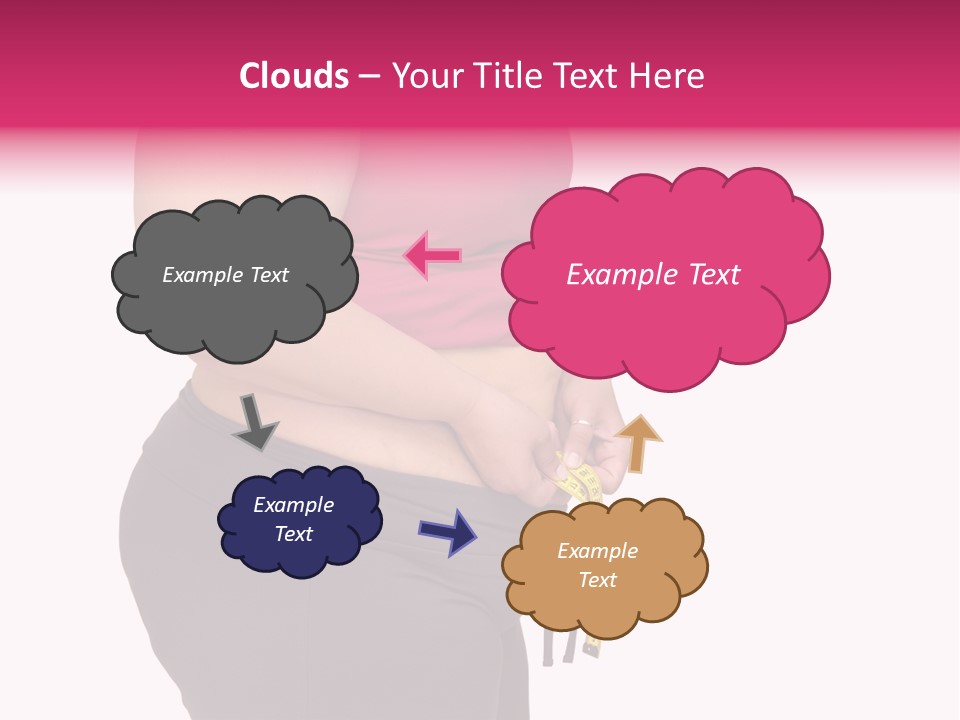 Clouds – Your Title Text Here

Example Text

Example Text

Example Text

Example Text